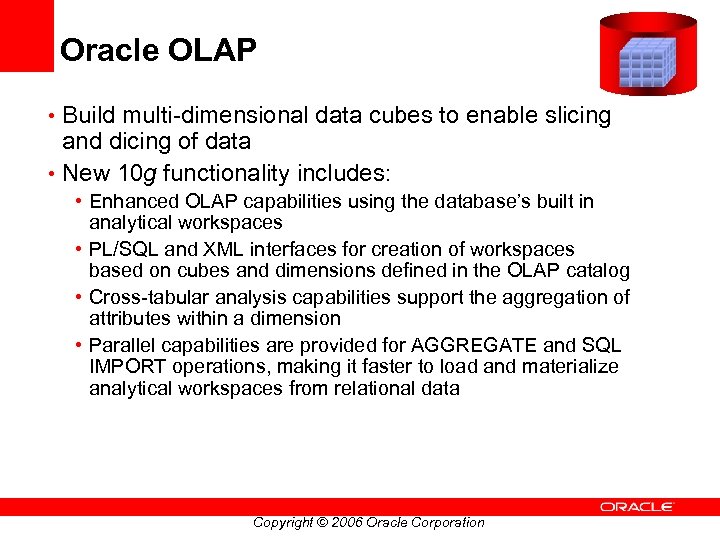 Oracle OLAP

• Build multi-dimensional data cubes to enable slicing and dicing of data
• New 10g functionality includes:
  • Enhanced OLAP capabilities using the database's built in analytical workspaces
  • PL/SQL and XML interfaces for creation of workspaces based on cubes and dimensions defined in the OLAP catalog
  • Cross-tabular analysis capabilities support the aggregation of attributes within a dimension
  • Parallel capabilities are provided for AGGREGATE and SQL IMPORT operations, making it faster to load and materialize analytical workspaces from relational data

ORACLE

Copyright © 2006 Oracle Corporation